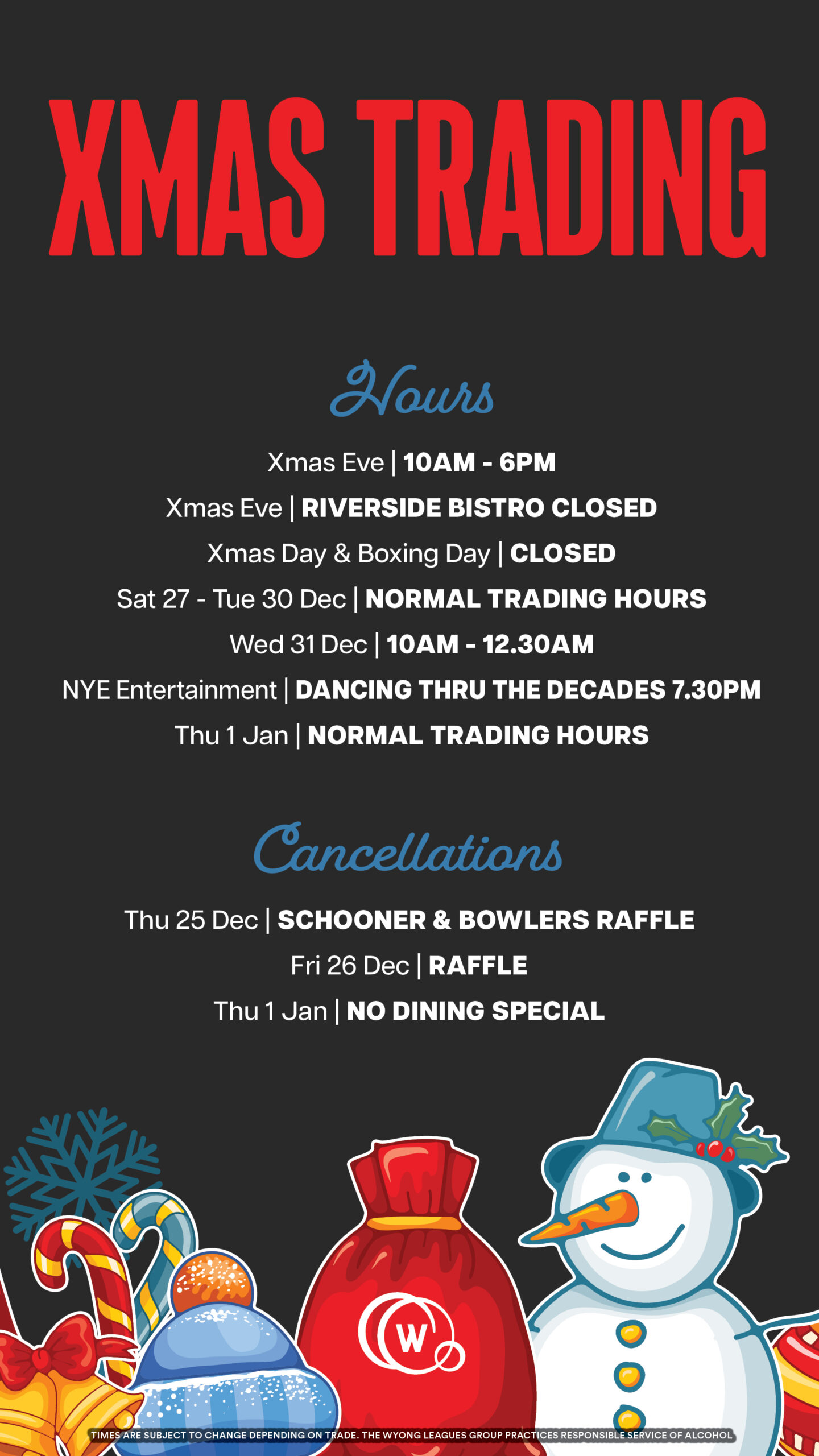 XMAS TRADING

Hours

Xmas Eve | 10AM - 6PM

Xmas Eve | RIVERSIDE BISTRO CLOSED

Xmas Day & Boxing Day | CLOSED

Sat 27 - Tue 30 Dec | NORMAL TRADING HOURS

Wed 31 Dec | 10AM - 12.30AM

NYE Entertainment | DANCING THRU THE DECADES 7.30PM

Thu 1 Jan | NORMAL TRADING HOURS

Cancellations

Thu 25 Dec | SCHOONER & BOWLERS RAFFLE

Fri 26 Dec | RAFFLE

Thu 1 Jan | NO DINING SPECIAL

W

TIMES ARE SUBJECT TO CHANGE DEPENDING ON TRADE. THE WYONG LEAGUES GROUP PRACTICES RESPONSIBLE SERVICE OF ALCOHOL